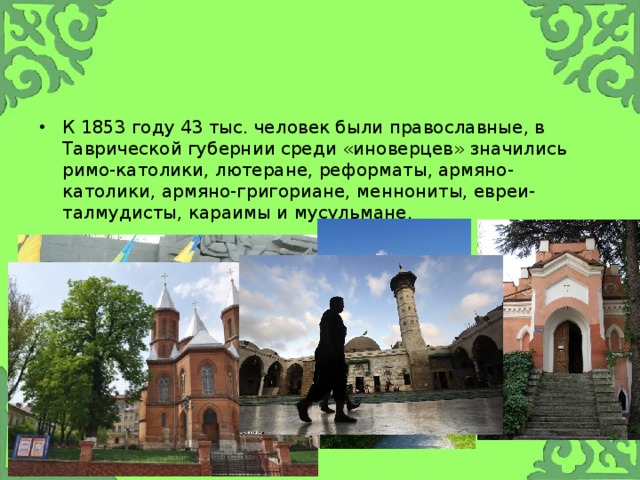 • К 1853 году 43 тыс. человек были православные, в Таврической губернии среди «иноверцев» значились римо-католики, лютеране, реформаты, армяно-католики, армяно-григориане, меннониты, евреи-талмудисты, караимы и мусульмане.